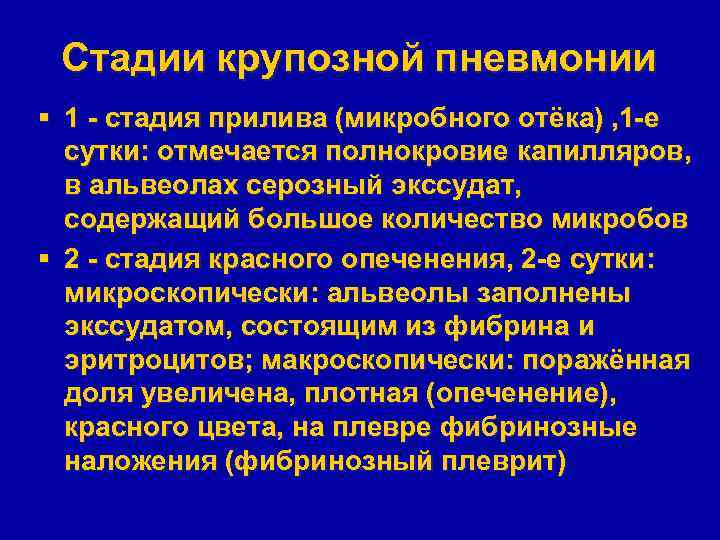 Стадии крупозной пневмонии

▪ 1 - стадия прилива (микробного отёка) ,1-е сутки: отмечается полнокровие капилляров, в альвеолах серозный экссудат, содержащий большое количество микробов

▪ 2 - стадия красного опеченения, 2-е сутки: микроскопически: альвеолы заполнены экссудатом, состоящим из фибрина и эритроцитов; макроскопически: поражённая доля увеличена, плотная (опеченение), красного цвета, на плевре фибринозные наложения (фибринозный плеврит)